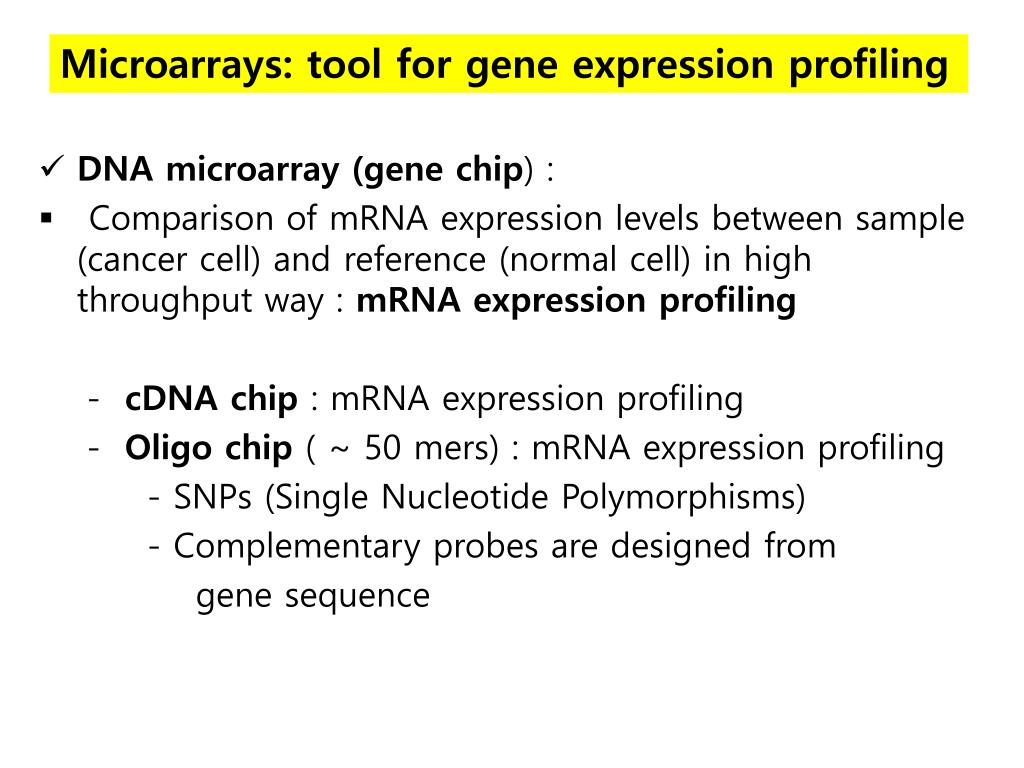 Microarrays: tool for gene expression profiling

✓ DNA microarray (gene chip) :

▪ Comparison of mRNA expression levels between sample (cancer cell) and reference (normal cell) in high throughput way : mRNA expression profiling

- cDNA chip : mRNA expression profiling
- Oligo chip ( ~ 50 mers) : mRNA expression profiling
  - SNPs (Single Nucleotide Polymorphisms)
  - Complementary probes are designed from gene sequence